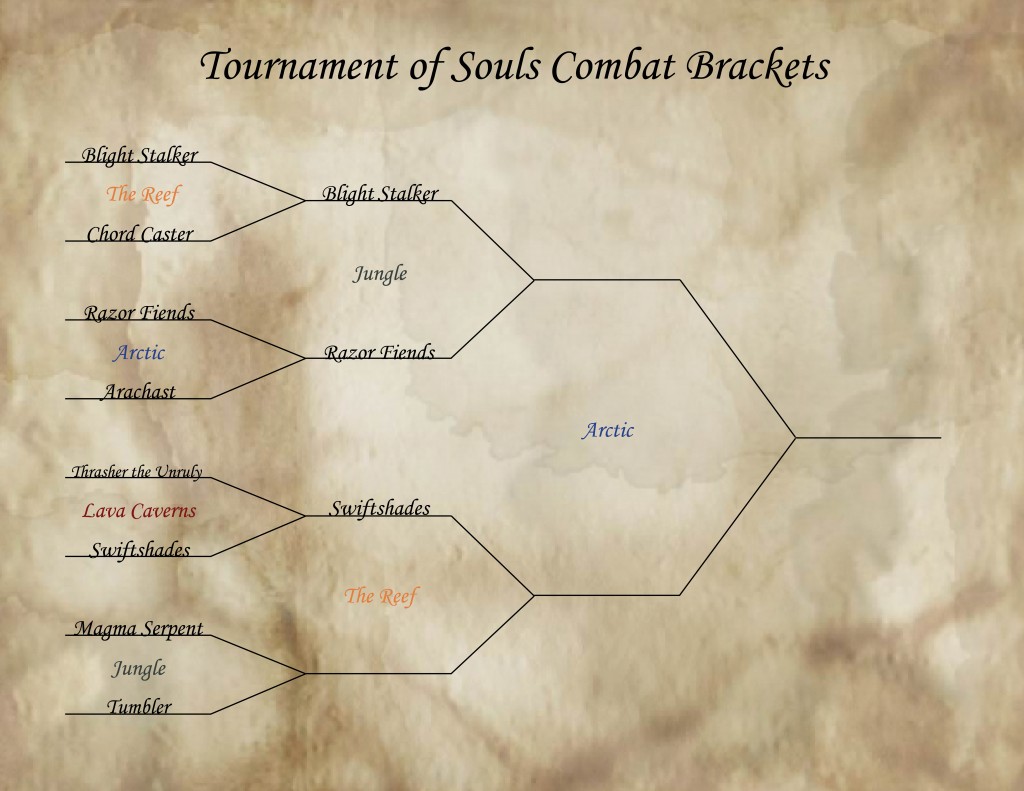 Tournament of Souls Combat Brackets

Blight Stalker
The Reef
Chord Caster

Razor Fiends
Arctic
Arachast

Thrasher the Unruly
Lava Caverns
Swiftshades

Magma Serpent
Jungle
Tumbler

Blight Stalker
Jungle
Razor Fiends

Swiftshades
The Reef

Arctic